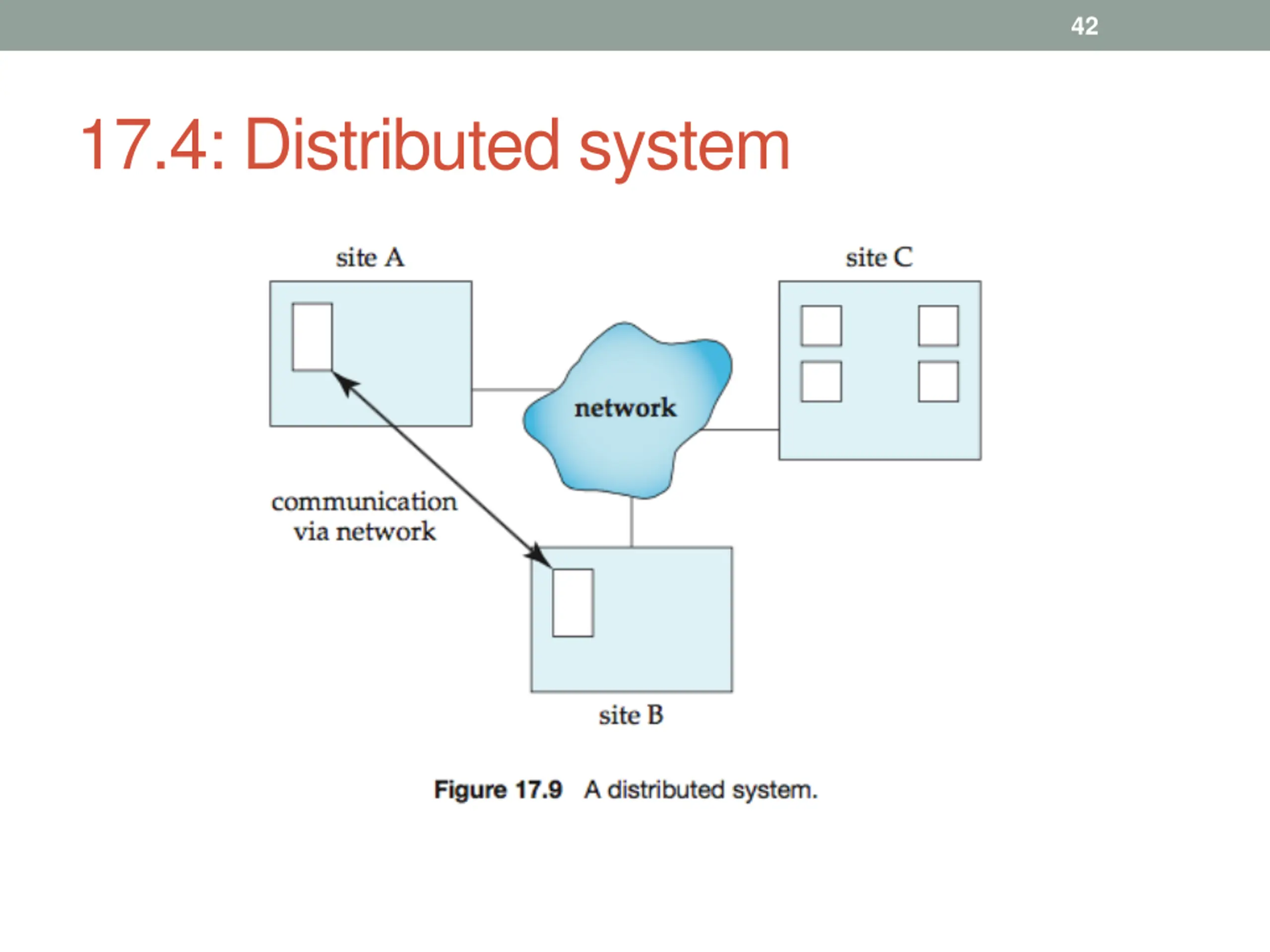 42

17.4: Distributed system

site A

site C

network

communication via network

site B

Figure 17.9 A distributed system.